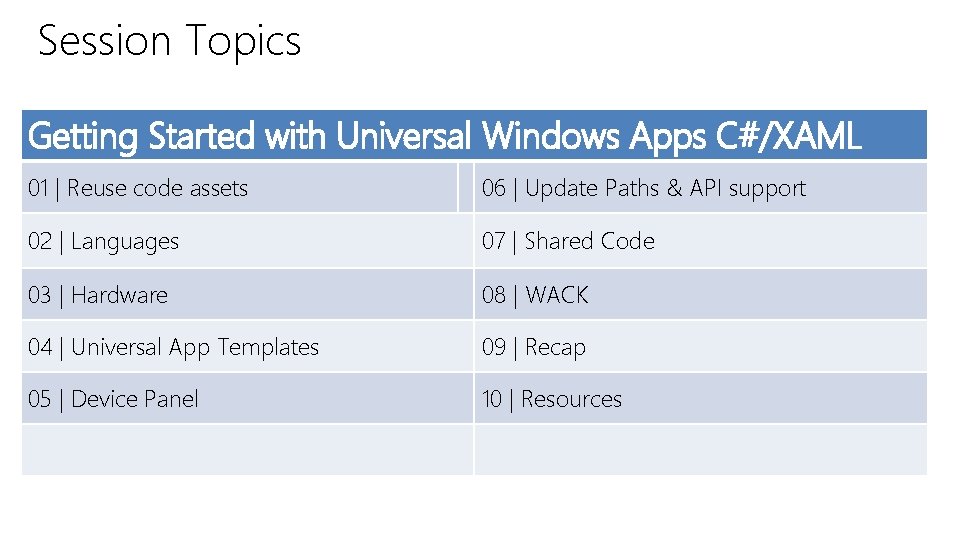 Session Topics

| Getting Started with Universal Windows Apps C#/XAML | |
|---|---|
| 01 \| Reuse code assets | 06 \| Update Paths & API support |
| 02 \| Languages | 07 \| Shared Code |
| 03 \| Hardware | 08 \| WACK |
| 04 \| Universal App Templates | 09 \| Recap |
| 05 \| Device Panel | 10 \| Resources |
| | |